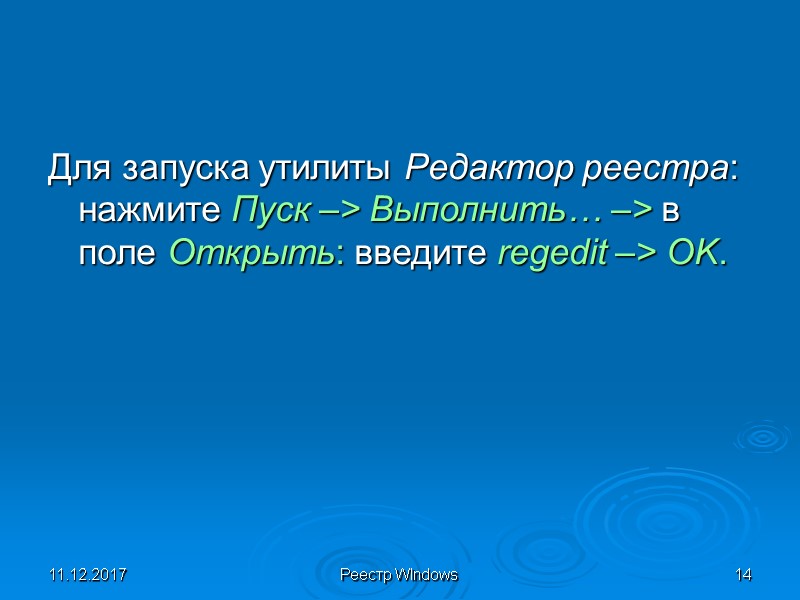 Для запуска утилиты Редактор реестра: нажмите Пуск –> Выполнить… –> в поле Открыть: введите regedit –> OK.

11.12.2017

Реестр WIndows

14